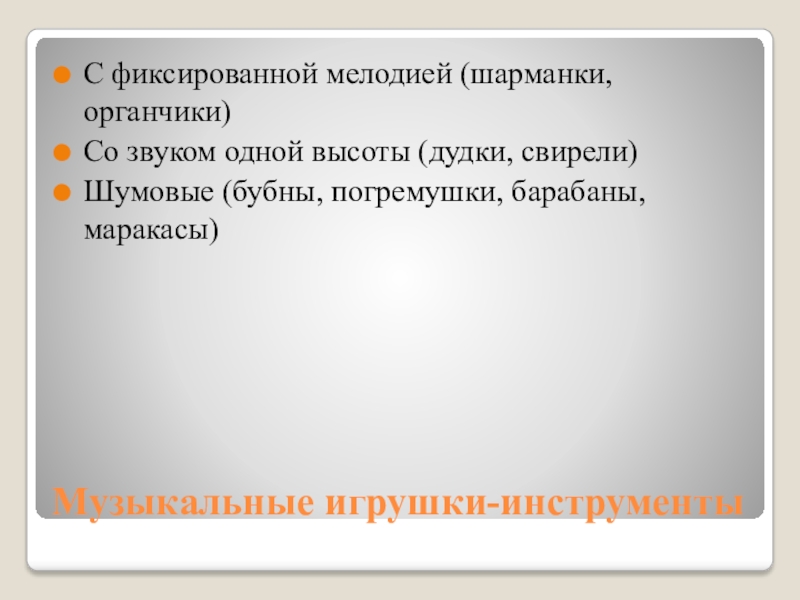 С фиксированной мелодией (шарманки, органчики)
Со звуком одной высоты (дудки, свирели)
Шумовые (бубны, погремушки, барабаны, маракасы)

Музыкальные игрушки-инструменты